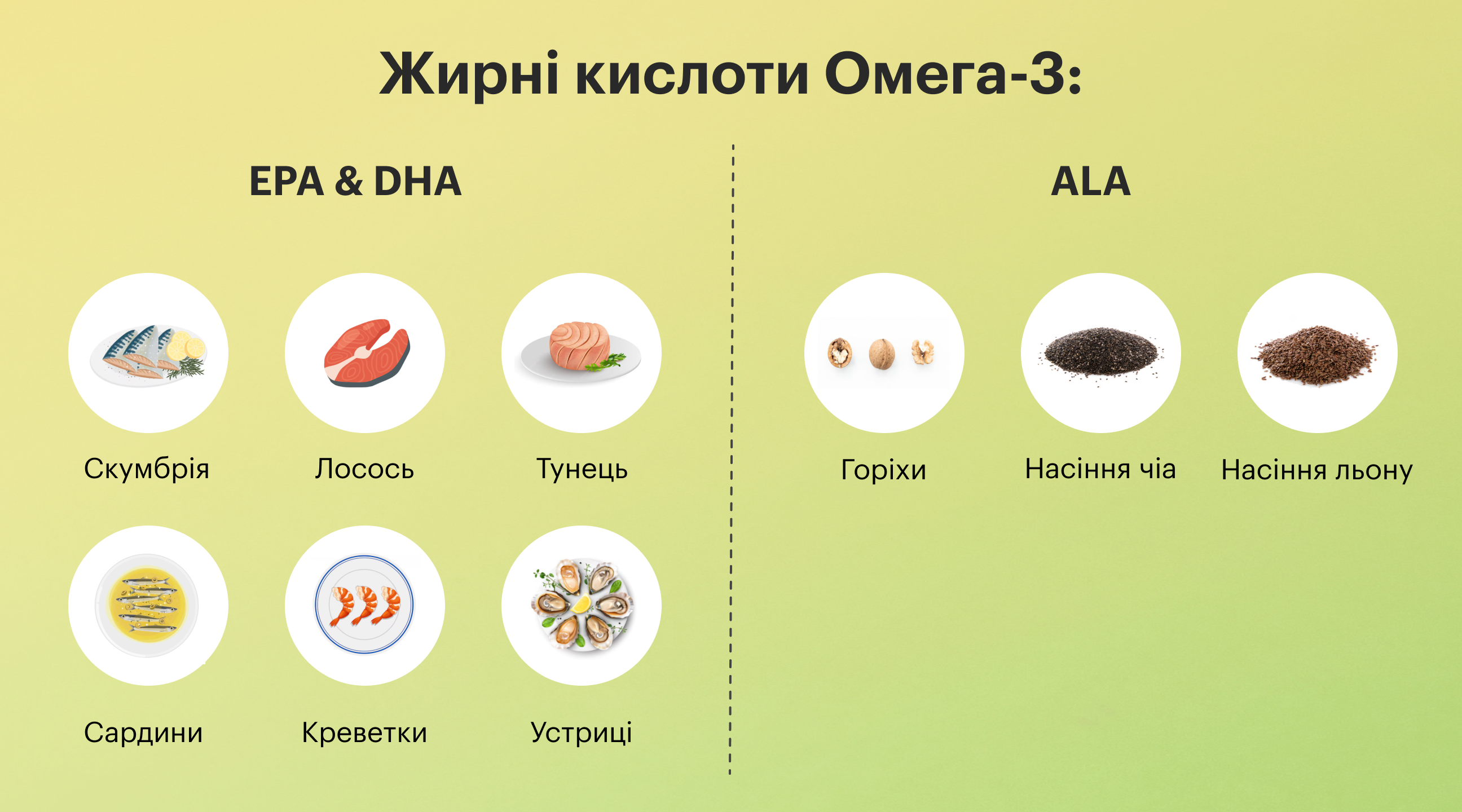 Жирні кислоти Омега-3:

EPA & DHA

Скумбрія

Лосось

Тунець

Сардини

Креветки

Устриці

ALA

Горіхи

Насіння чіа

Насіння льону